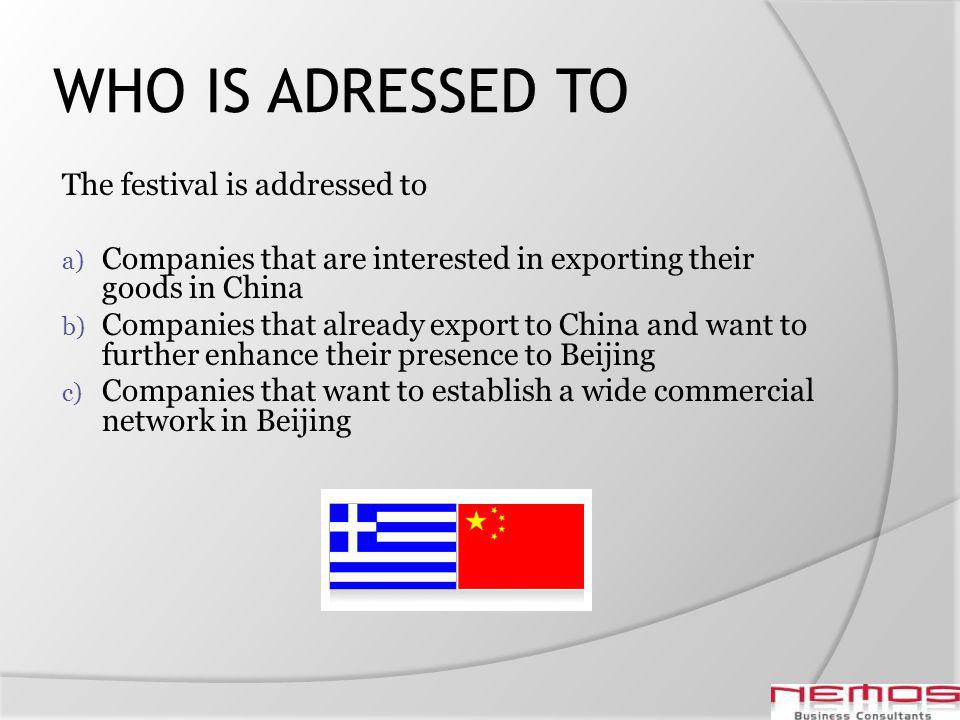 WHO IS ADRESSED TO

The festival is addressed to

a) Companies that are interested in exporting their goods in China
b) Companies that already export to China and want to further enhance their presence to Beijing
c) Companies that want to establish a wide commercial network in Beijing

NEMOS
Business Consultants